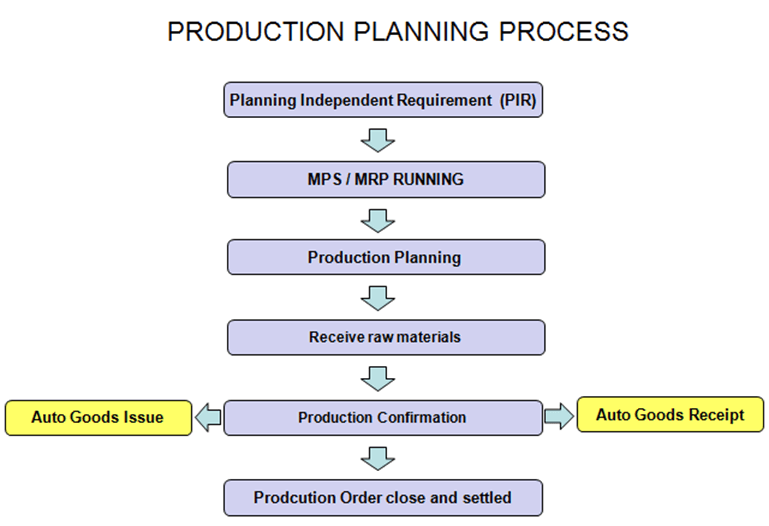 PRODUCTION PLANNING PROCESS

Planning Independent Requirement (PIR)

MPS / MRP RUNNING

Production Planning

Receive raw materials

Auto Goods Issue

Production Confirmation

Auto Goods Receipt

Prodcution Order close and settled